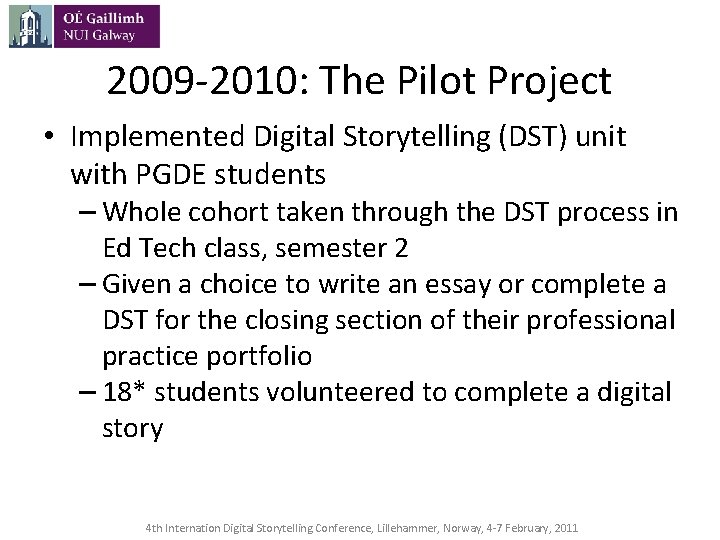 OÉ Gaillimh
NUI Galway

2009-2010: The Pilot Project

• Implemented Digital Storytelling (DST) unit with PGDE students
– Whole cohort taken through the DST process in Ed Tech class, semester 2
– Given a choice to write an essay or complete a DST for the closing section of their professional practice portfolio
– 18* students volunteered to complete a digital story

4th Internation Digital Storytelling Conference, Lillehammer, Norway, 4-7 February, 2011